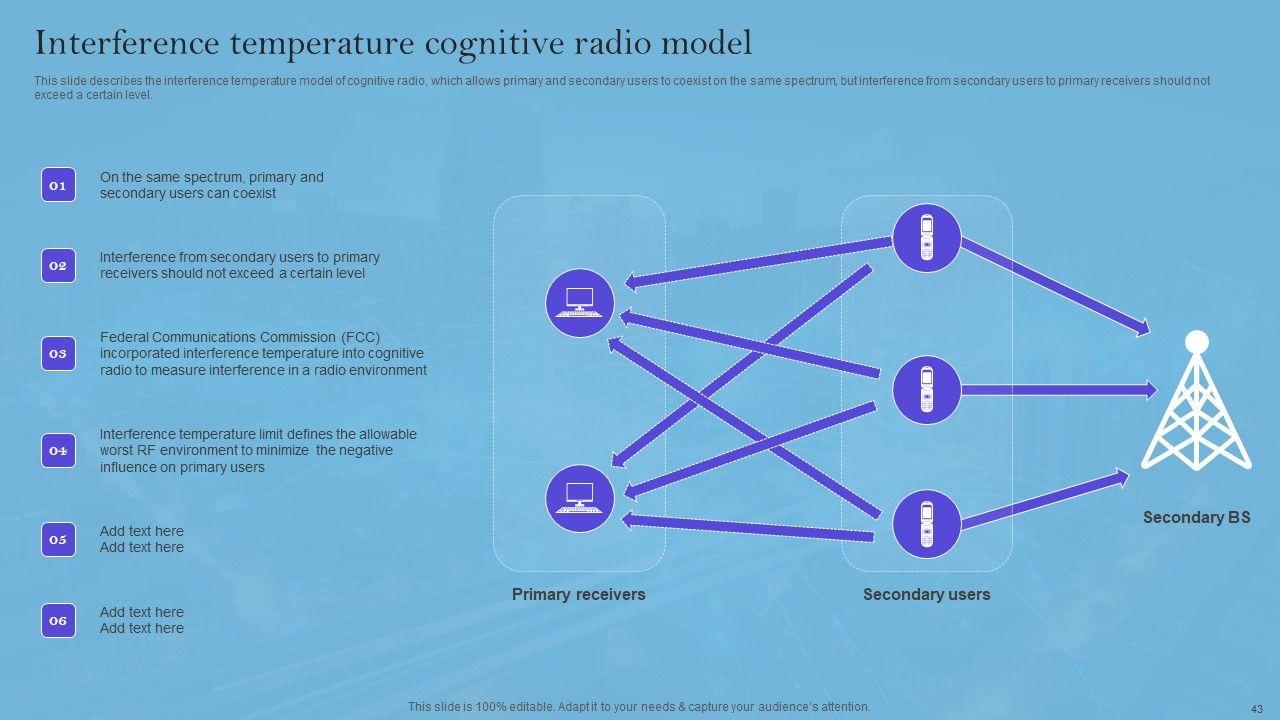 Interference temperature cognitive radio model

This slide describes the interference temperature model of cognitive radio, which allows primary and secondary users to coexist on the same spectrum, but interference from secondary users to primary receivers should not exceed a certain level.

01 On the same spectrum, primary and secondary users can coexist

02 Interference from secondary users to primary receivers should not exceed a certain level

03 Federal Communications Commission (FCC) incorporated interference temperature into cognitive radio to measure interference in a radio environment

04 Interference temperature limit defines the allowable worst RF environment to minimize the negative influence on primary users

05 Add text here
Add text here

06 Add text here
Add text here

Primary receivers

Secondary users

Secondary BS

This slide is 100% editable. Adapt it to your needs & capture your audience's attention.

43